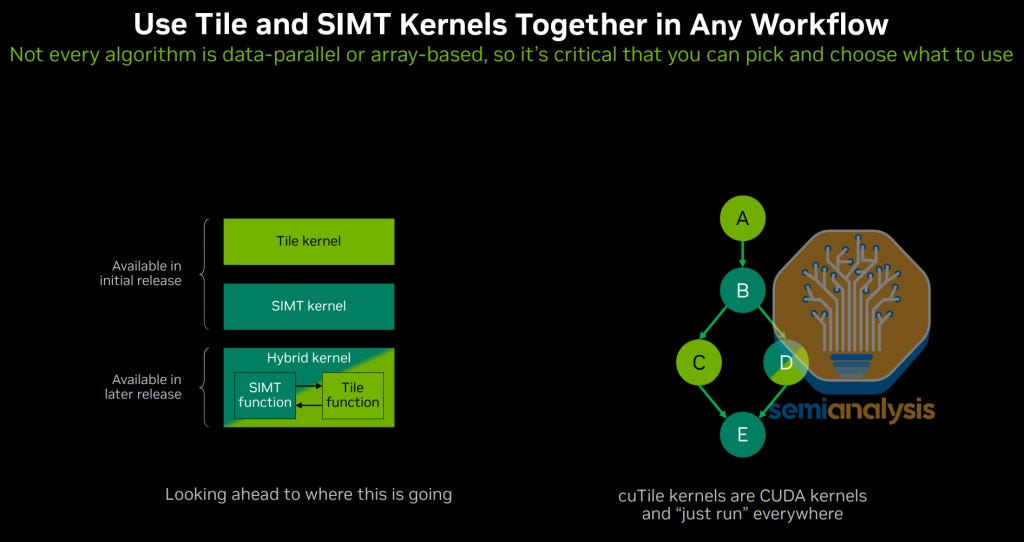 Use Tile and SIMT Kernels Together in Any Workflow

Not every algorithm is data-parallel or array-based, so it's critical that you can pick and choose what to use

Available in initial release

Tile kernel

SIMT kernel

Available in later release

Hybrid kernel

SIMT function

Tile function

Looking ahead to where this is going

A

B

C

D

E

semianalysis

cuTile kernels are CUDA kernels and "just run" everywhere